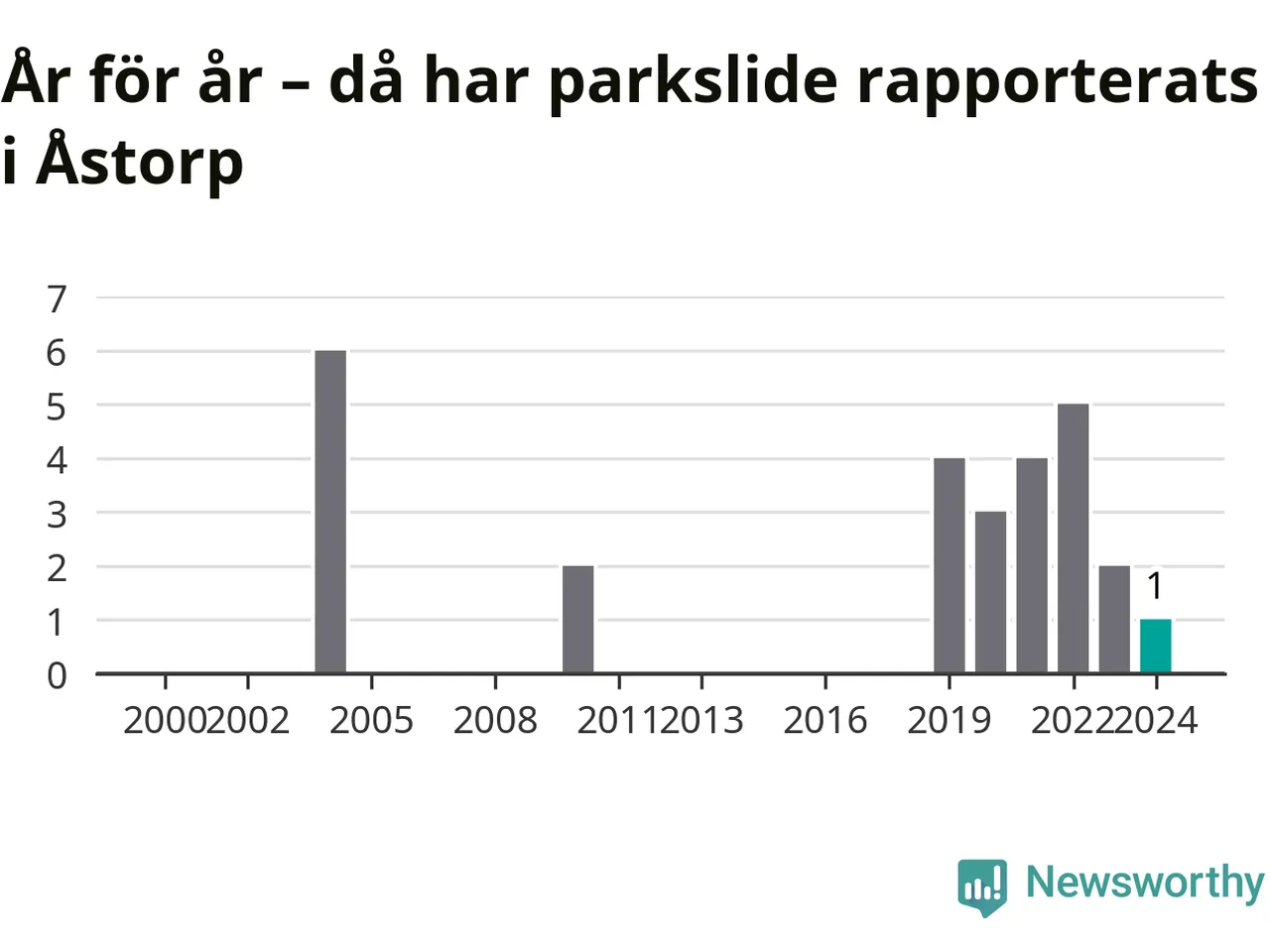 År för år – då har parkslide rapporterats i Åstorp

7
6
5
4
3
2
1
0

1

2000 2002 2005 2008 2011 2013 2016 2019 2022 2024

Newsworthy